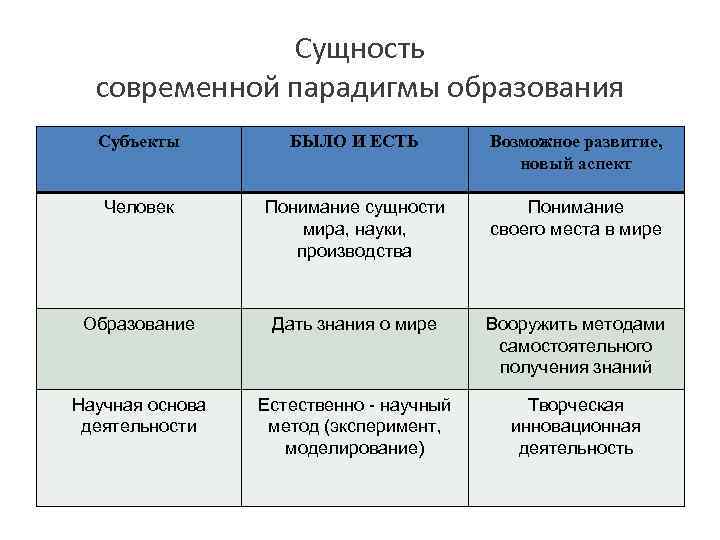 Сущность
современной парадигмы образования

| Субъекты | БЫЛО И ЕСТЬ | Возможное развитие, новый аспект |
|---|---|---|
| Человек | Понимание сущности мира, науки, производства | Понимание своего места в мире |
| Образование | Дать знания о мире | Вооружить методами самостоятельного получения знаний |
| Научная основа деятельности | Естественно - научный метод (эксперимент, моделирование) | Творческая инновационная деятельность |